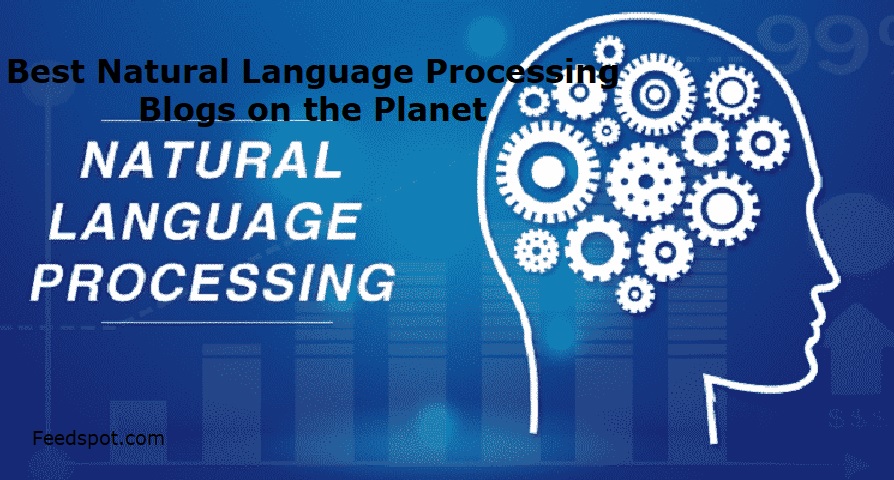 Best Natural Language Processing
Blogs on the Planet

NATURAL
LANGUAGE
PROCESSING

Feedspot.com